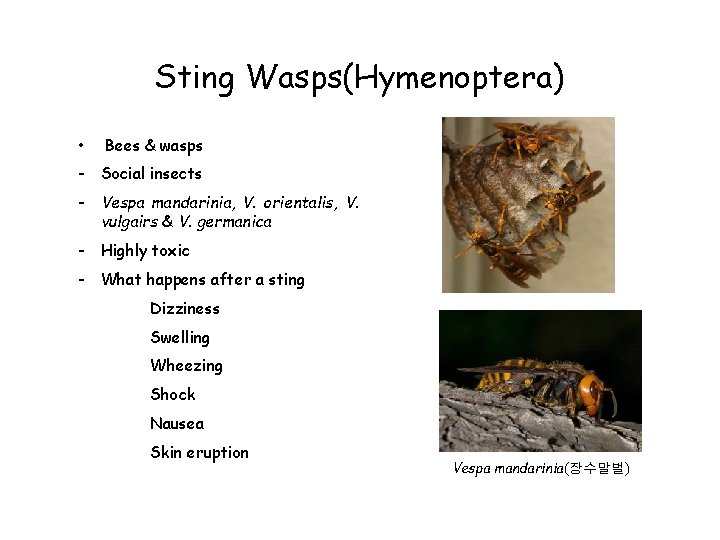 Sting Wasps(Hymenoptera)

• Bees & wasps

- Social insects

- Vespa mandarinia, V. orientalis, V. vulgairs & V. germanica

- Highly toxic

- What happens after a sting

Dizziness

Swelling

Wheezing

Shock

Nausea

Skin eruption

Vespa mandarinia(장수말벌)